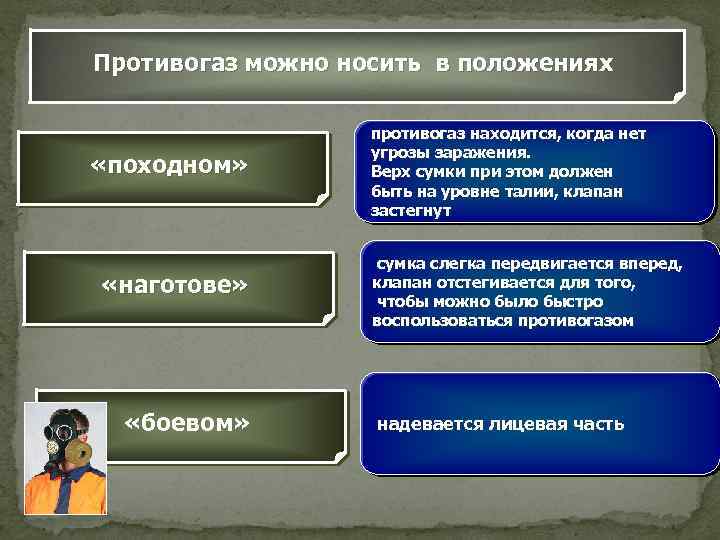 Противогаз можно носить в положениях

«походном»

противогаз находится, когда нет угрозы заражения.
Верх сумки при этом должен быть на уровне талии, клапан застегнут

«наготове»

сумка слегка передвигается вперед, клапан отстегивается для того, чтобы можно было быстро воспользоваться противогазом

«боевом»

надевается лицевая часть